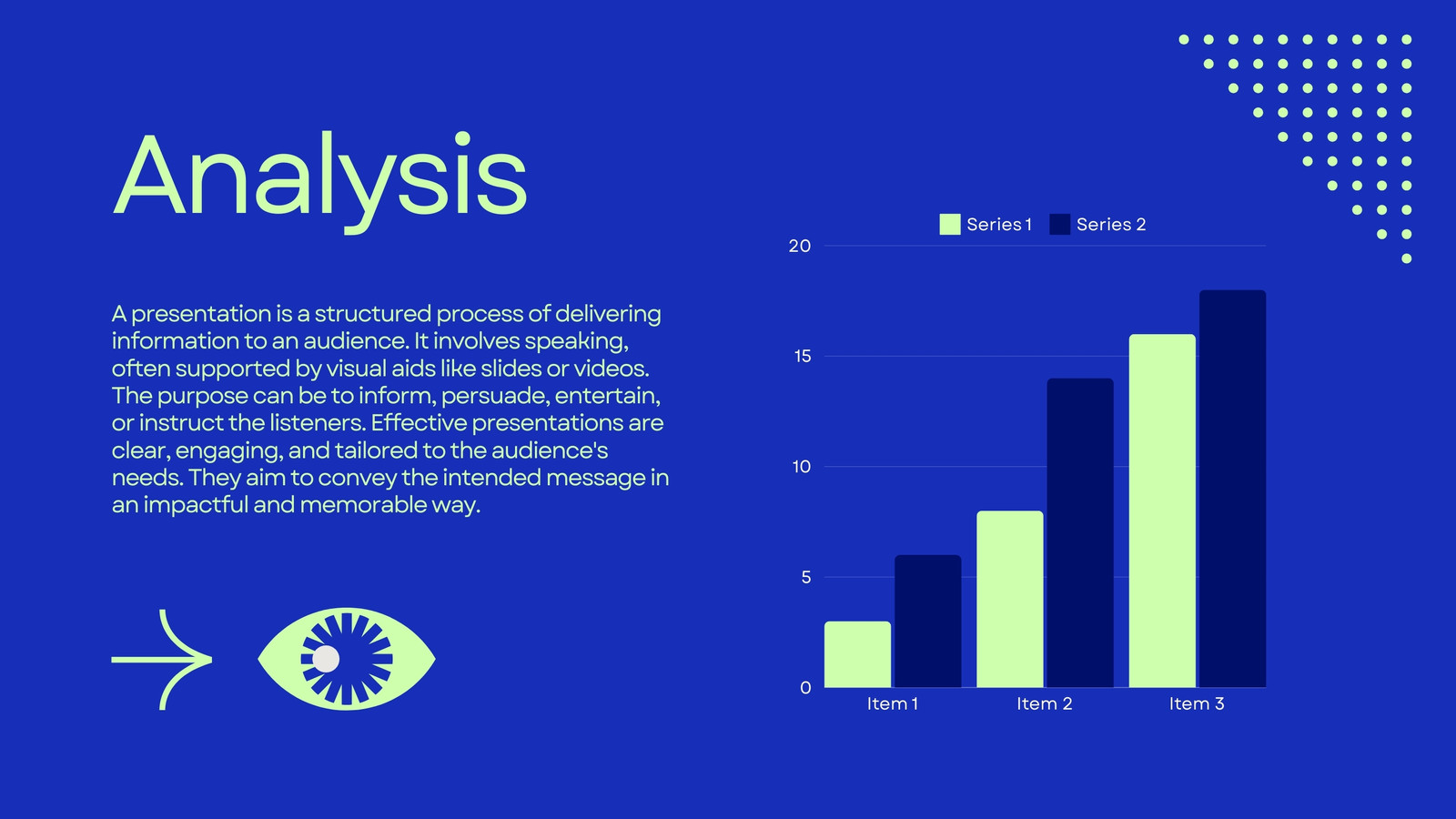 Analysis

A presentation is a structured process of delivering information to an audience. It involves speaking, often supported by visual aids like slides or videos. The purpose can be to inform, persuade, entertain, or instruct the listeners. Effective presentations are clear, engaging, and tailored to the audience's needs. They aim to convey the intended message in an impactful and memorable way.

Series 1 Series 2

20
15
10
5
0

Item 1 Item 2 Item 3